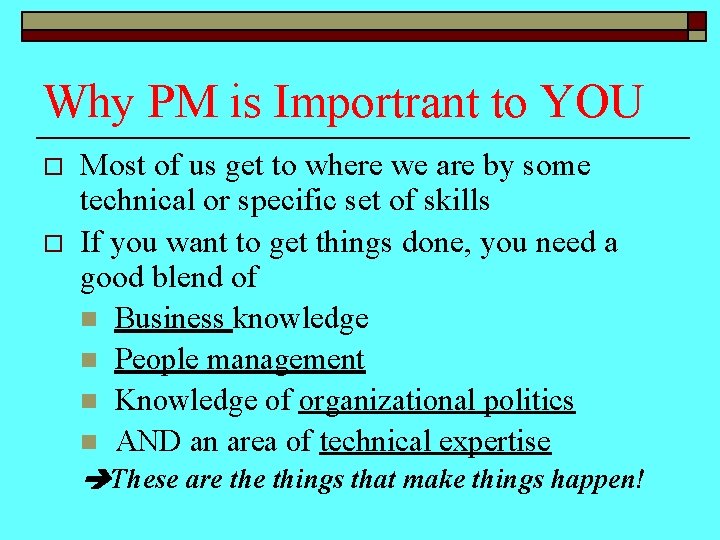 Why PM is Importrant to YOU

Most of us get to where we are by some technical or specific set of skills

If you want to get things done, you need a good blend of

Business knowledge

People management

Knowledge of organizational politics

AND an area of technical expertise

➔These are the things that make things happen!